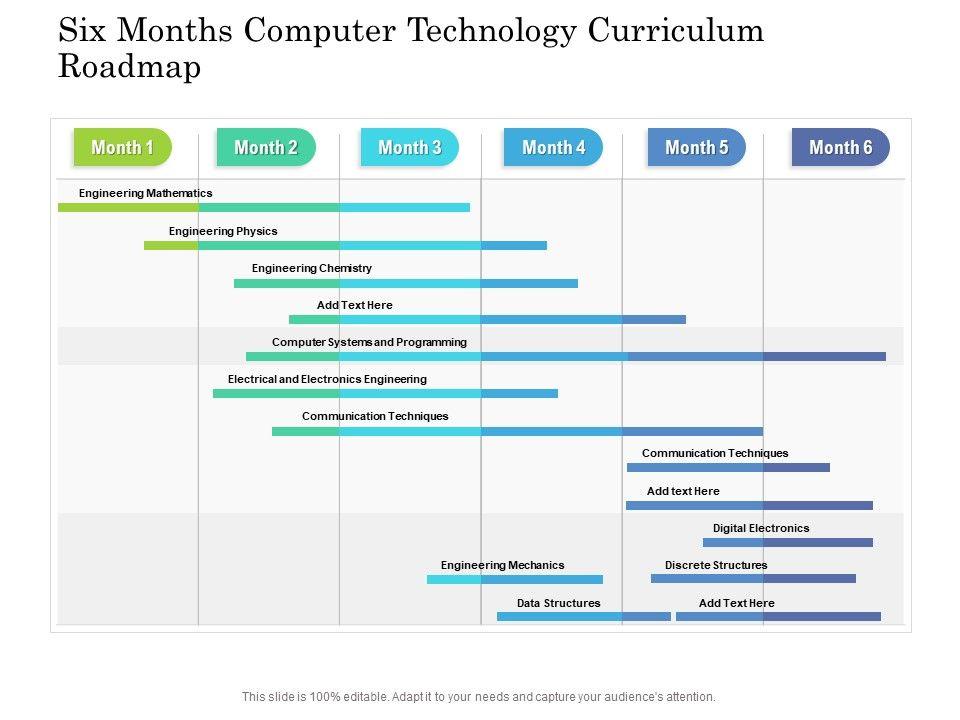 Six Months Computer Technology Curriculum Roadmap

Month 1
Month 2
Month 3
Month 4
Month 5
Month 6

Engineering Mathematics
Engineering Physics
Engineering Chemistry
Add Text Here
Computer Systems and Programming
Electrical and Electronics Engineering
Communication Techniques
Communication Techniques
Add text Here
Digital Electronics
Engineering Mechanics
Discrete Structures
Data Structures
Add Text Here

This slide is 100% editable. Adapt it to your needs and capture your audience's attention.